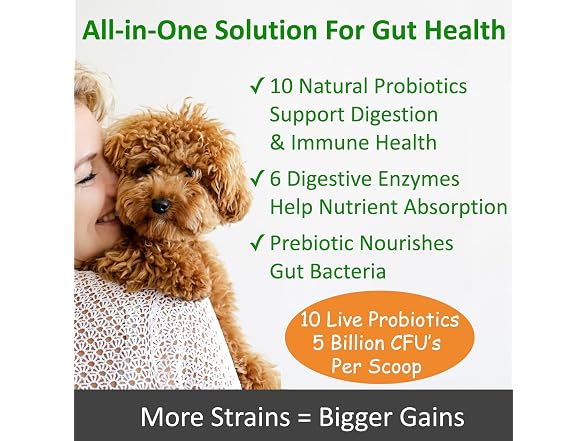 All-in-One Solution For Gut Health

✓ 10 Natural Probiotics Support Digestion & Immune Health

✓ 6 Digestive Enzymes Help Nutrient Absorption

✓ Prebiotic Nourishes Gut Bacteria

10 Live Probiotics
5 Billion CFU's
Per Scoop

More Strains = Bigger Gains